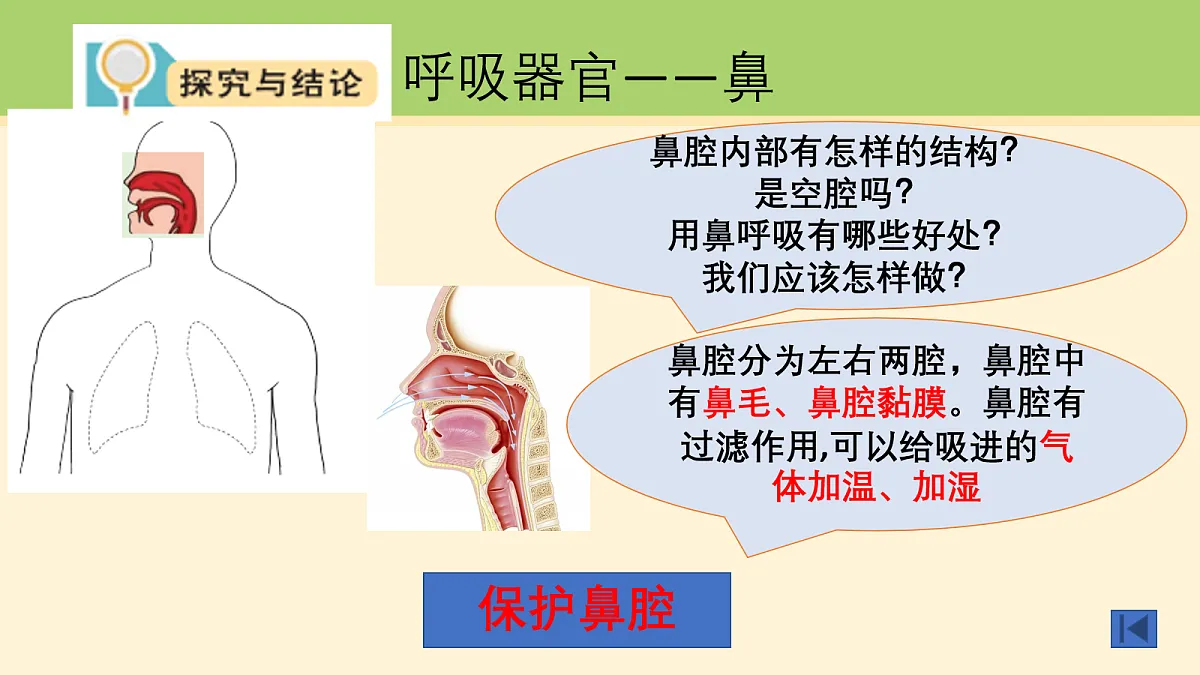 探究与结论

呼吸器官——鼻

鼻腔内部有怎样的结构?
是空腔吗?
用鼻呼吸有哪些好处?
我们应该怎样做?

鼻腔分为左右两腔，鼻腔中有鼻毛、鼻腔黏膜。鼻腔有过滤作用,可以给吸进的气体加温、加湿

保护鼻腔